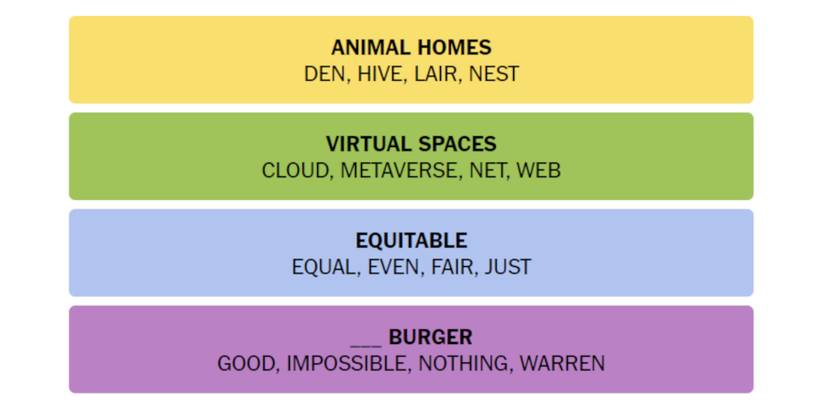 ANIMAL HOMES
DEN, HIVE, LAIR, NEST

VIRTUAL SPACES
CLOUD, METAVERSE, NET, WEB

EQUITABLE
EQUAL, EVEN, FAIR, JUST

___ BURGER
GOOD, IMPOSSIBLE, NOTHING, WARREN